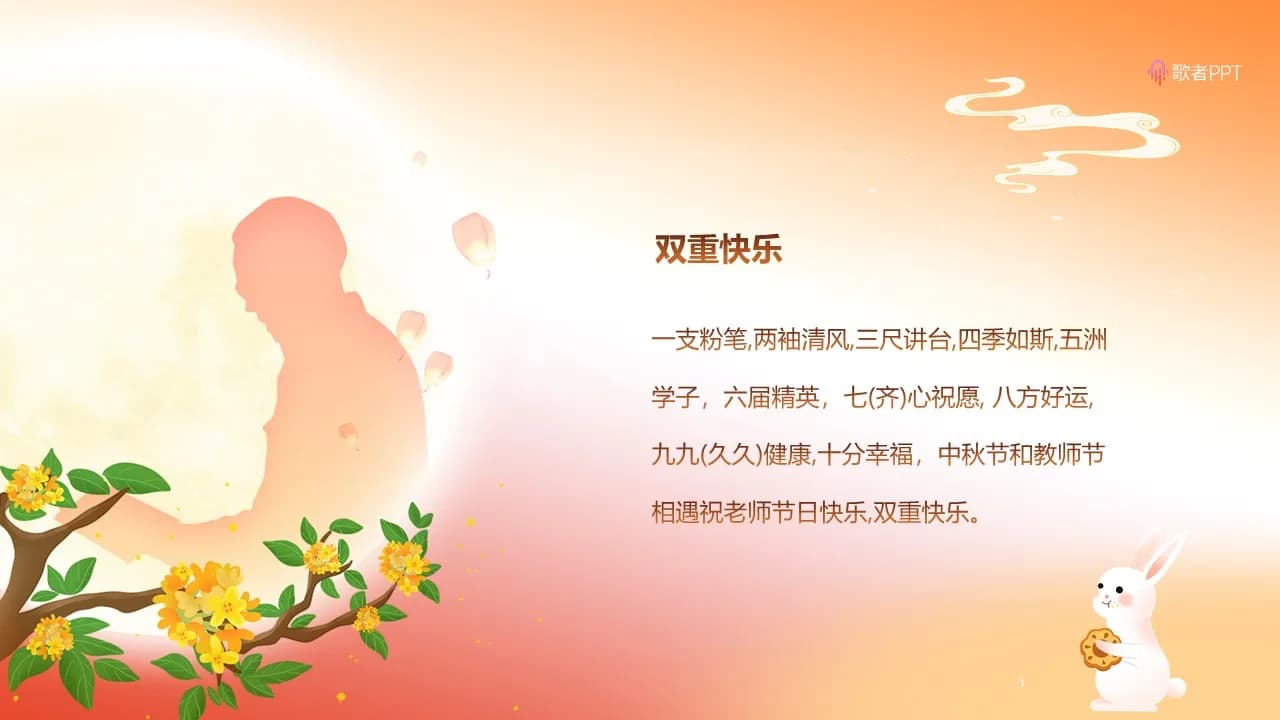 歌者PPT

双重快乐

一支粉笔,两袖清风,三尺讲台,四季如斯,五洲学子，六届精英，七(齐)心祝愿, 八方好运,九九(久久)健康,十分幸福，中秋节和教师节相遇祝老师节日快乐,双重快乐。